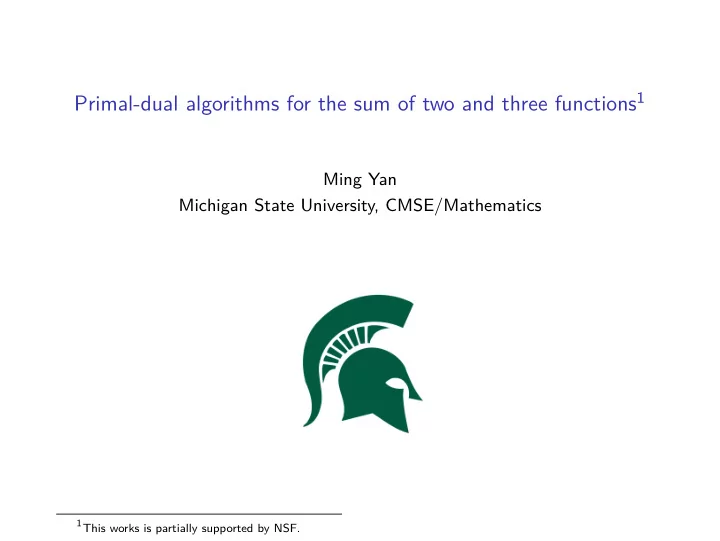 Primal-dual algorithms for the sum of two and three functions$^1$

Ming Yan
Michigan State University, CMSE/Mathematics

$^1$This works is partially supported by NSF.